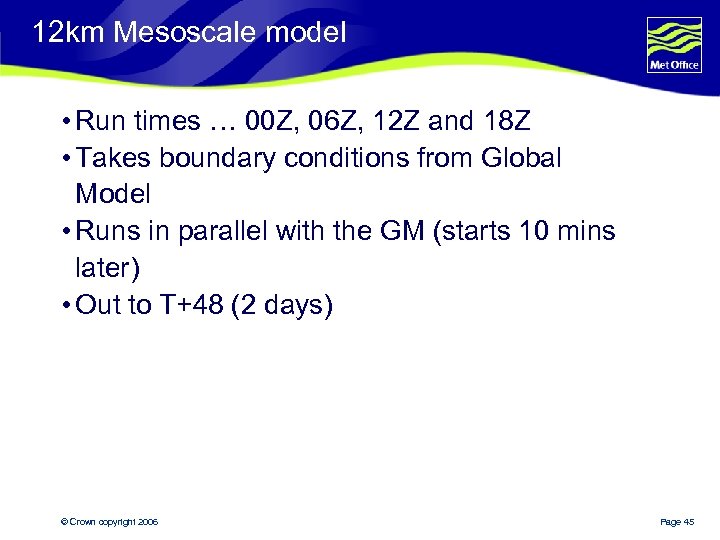 12km Mesoscale model

Met Office

• Run times … 00Z, 06Z, 12Z and 18Z
• Takes boundary conditions from Global Model
• Runs in parallel with the GM (starts 10 mins later)
• Out to T+48 (2 days)

© Crown copyright 2006

Page 45